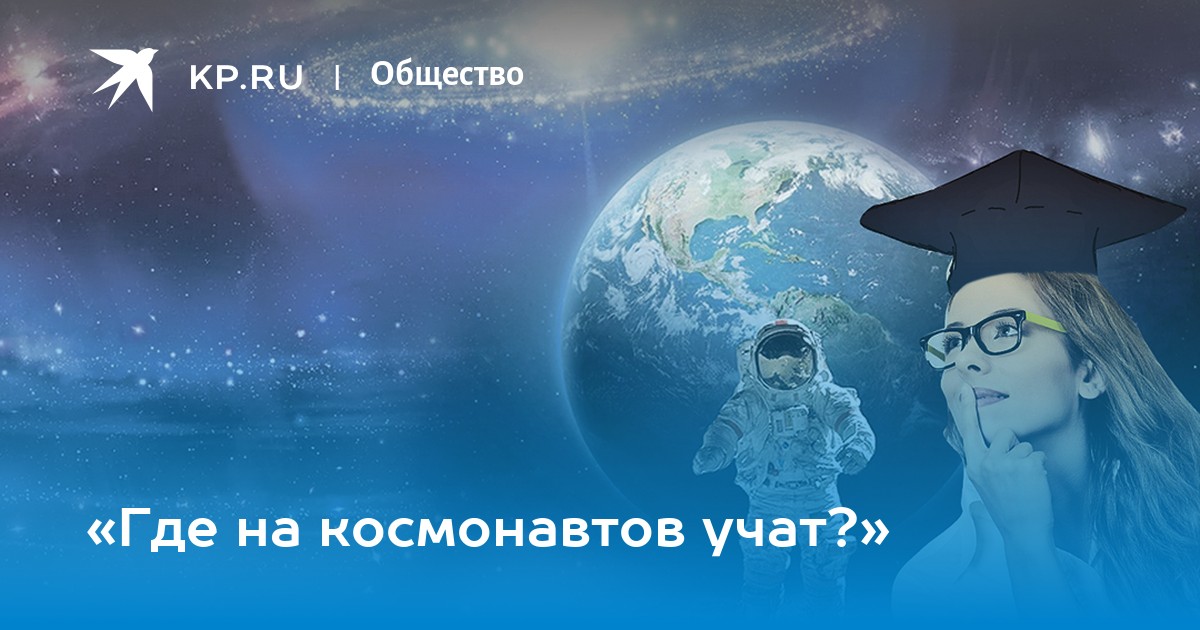 KP.RU | Общество

«Где на космонавтов учат?»